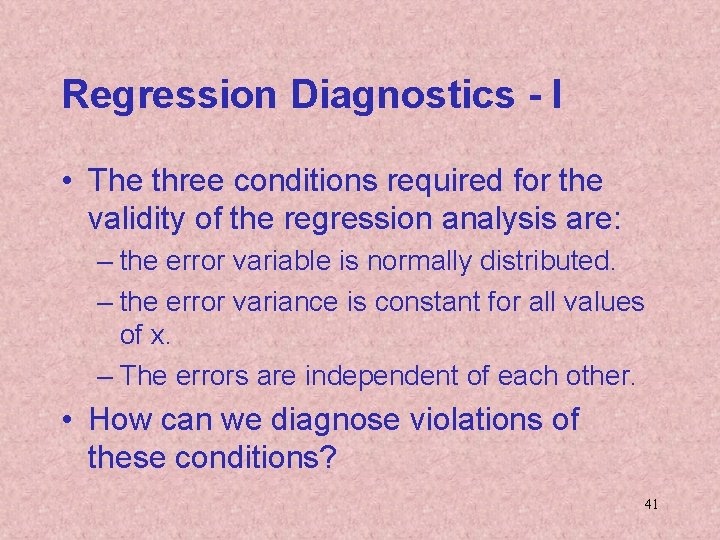 Regression Diagnostics - I

• The three conditions required for the validity of the regression analysis are:

– the error variable is normally distributed.

– the error variance is constant for all values of x.

– The errors are independent of each other.

• How can we diagnose violations of these conditions?

41